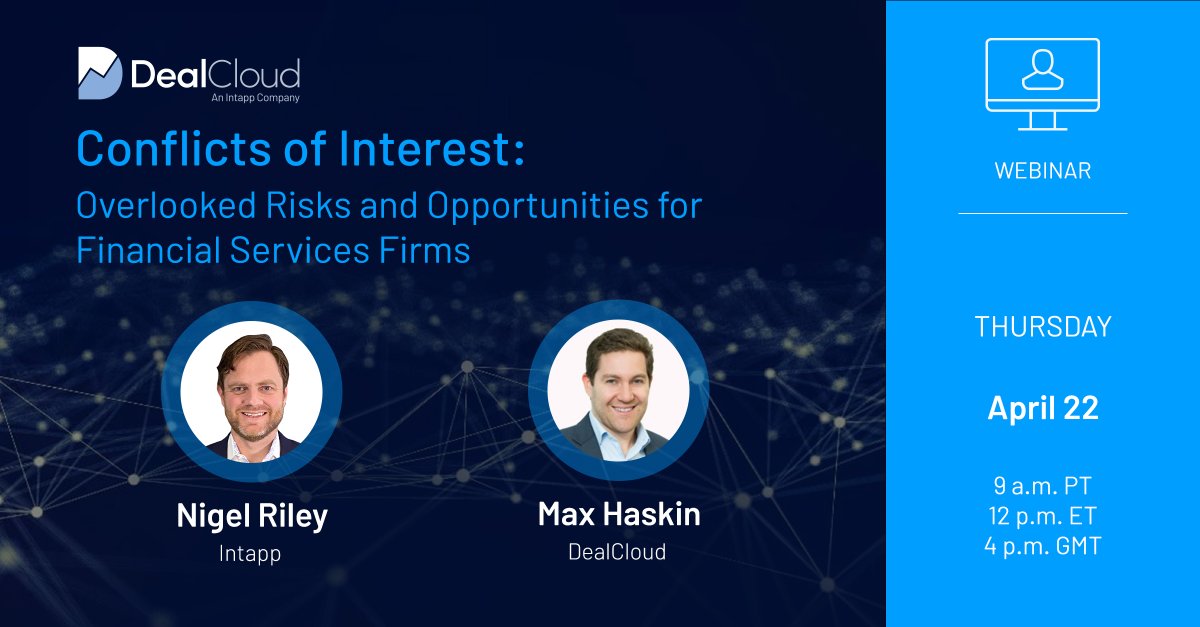 DealCloud
An Intapp Company

Conflicts of Interest:
Overlooked Risks and Opportunities for Financial Services Firms

Nigel Riley
Intapp

Max Haskin
DealCloud

WEBINAR

THURSDAY

April 22

9 a.m. PT
12 p.m. ET
4 p.m. GMT